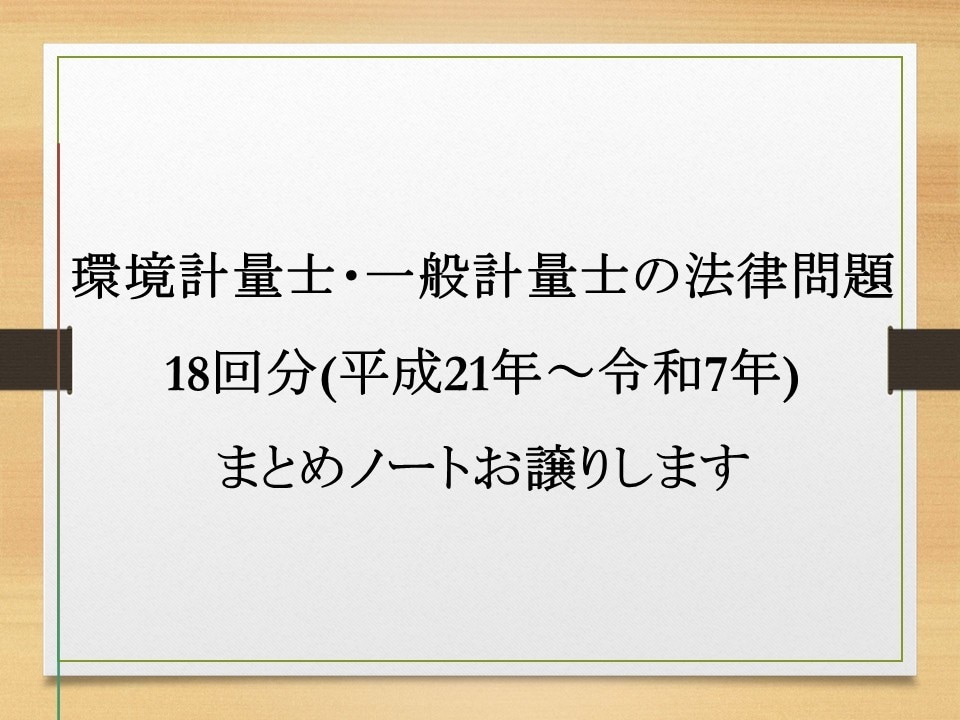 環境計量士・一般計量士の法律問題

18回分(平成21年～令和7年)

まとめノートお譲りします